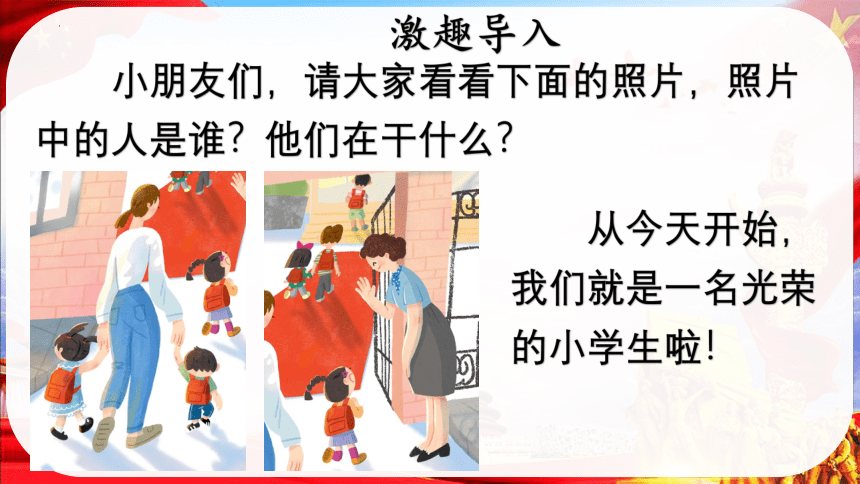 激趣导入

小朋友们，请大家看看下面的照片，照片中的人是谁？他们在干什么？

从今天开始，我们就是一名光荣的小学生啦！